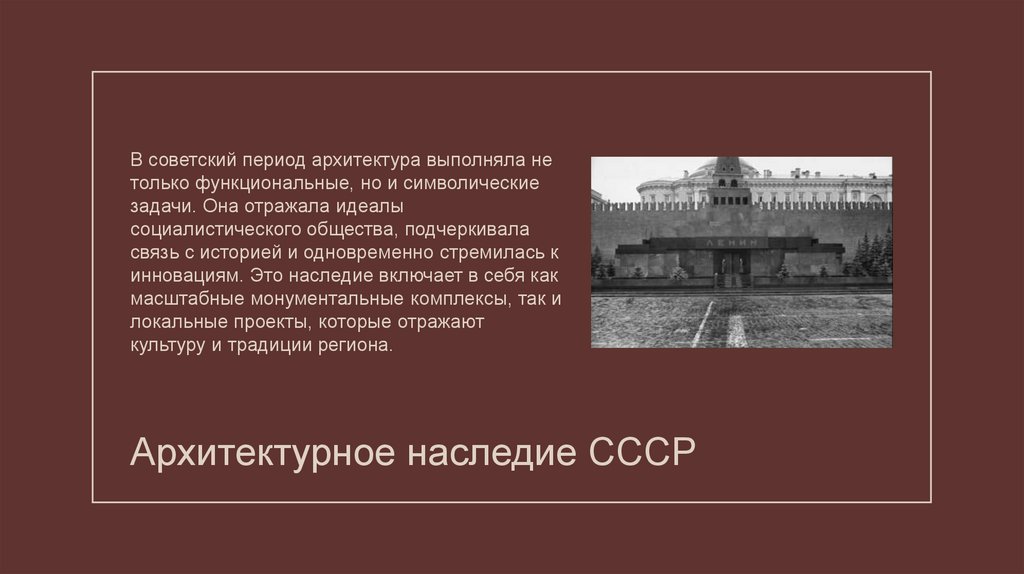 В советский период архитектура выполняла не только функциональные, но и символические задачи. Она отражала идеалы социалистического общества, подчеркивала связь с историей и одновременно стремилась к инновациям. Это наследие включает в себя как масштабные монументальные комплексы, так и локальные проекты, которые отражают культуру и традиции региона.

ЛЕНИН

Архитектурное наследие СССР